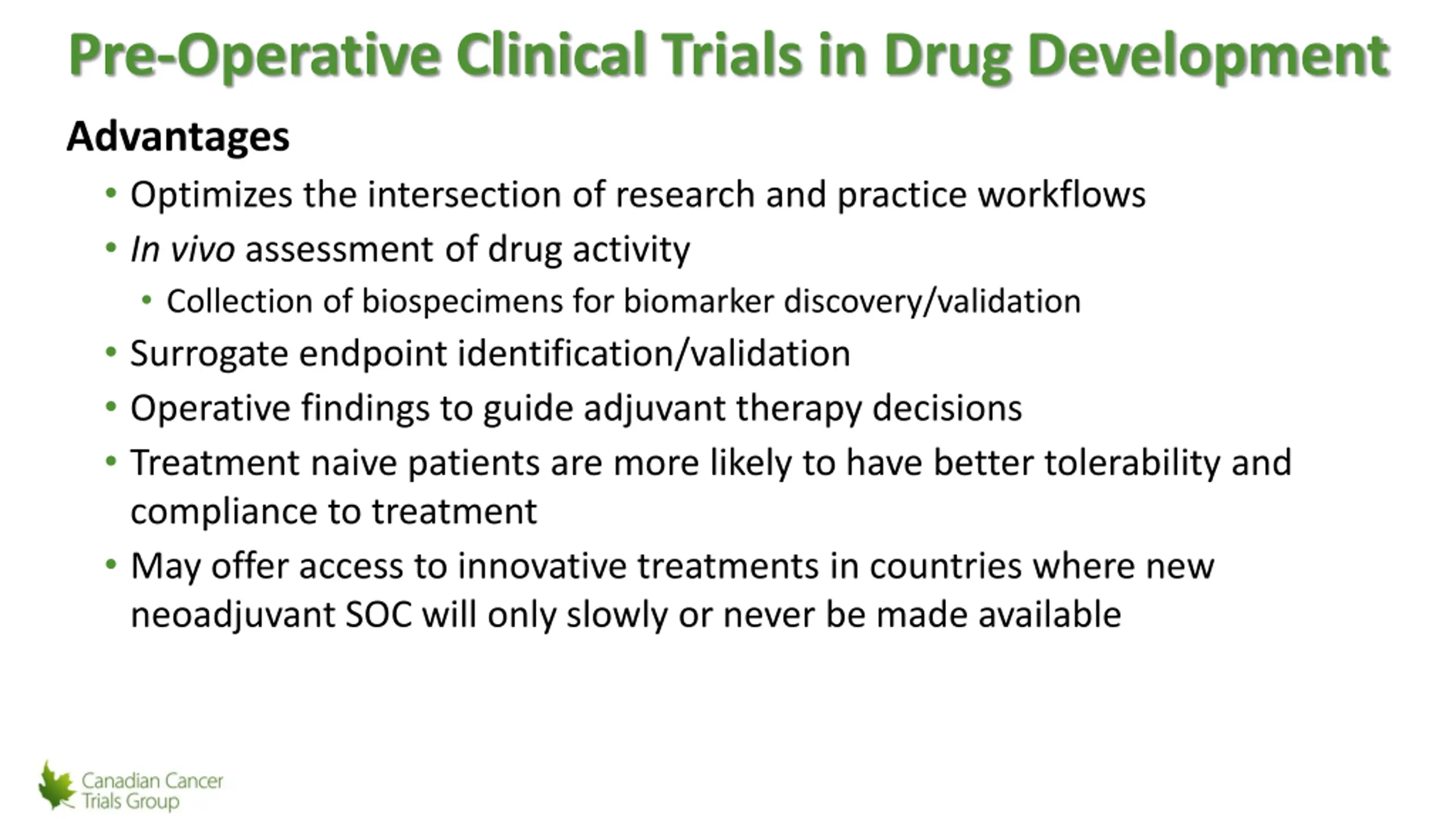 Pre-Operative Clinical Trials in Drug Development

Advantages

• Optimizes the intersection of research and practice workflows
• In vivo assessment of drug activity
  • Collection of biospecimens for biomarker discovery/validation
• Surrogate endpoint identification/validation
• Operative findings to guide adjuvant therapy decisions
• Treatment naive patients are more likely to have better tolerability and compliance to treatment
• May offer access to innovative treatments in countries where new neoadjuvant SOC will only slowly or never be made available

Canadian Cancer Trials Group